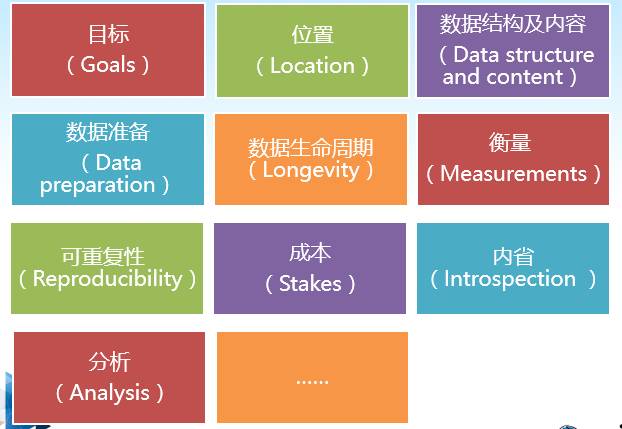 目标
（Goals）

位置
（Location）

数据结构及内容
（Data structure and content）

数据准备
（Data preparation）

数据生命周期
（Longevity）

衡量
（Measurements）

可重复性
（Reproducibility）

成本
（Stakes）

内省
（Introspection ）

分析
（Analysis）

……